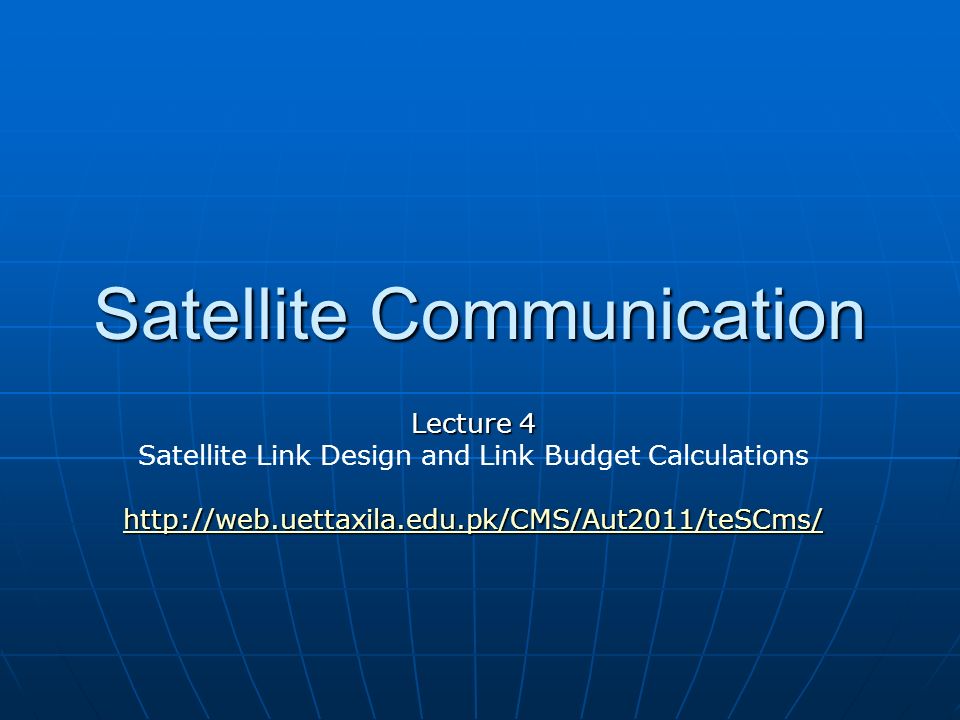 Satellite Communication

Lecture 4
Satellite Link Design and Link Budget Calculations

http://web.uettaxila.edu.pk/CMS/Aut2011/teSCms/